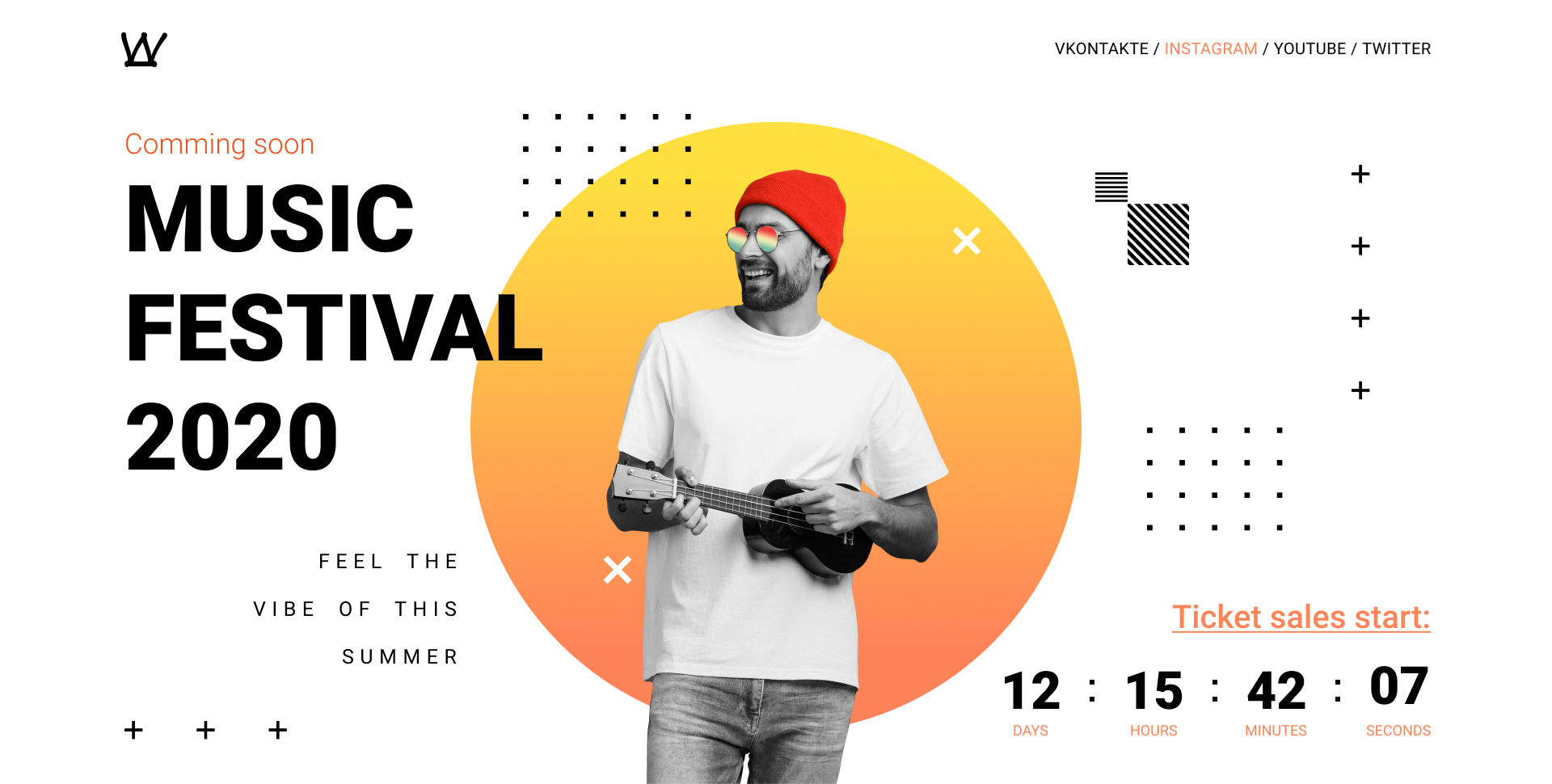 VKONTAKTE / INSTAGRAM / YOUTUBE / TWITTER

Comming soon

MUSIC FESTIVAL 2020

FEEL THE VIBE OF THIS SUMMER

Ticket sales start:

12 : 15 : 42 : 07

DAYS HOURS MINUTES SECONDS